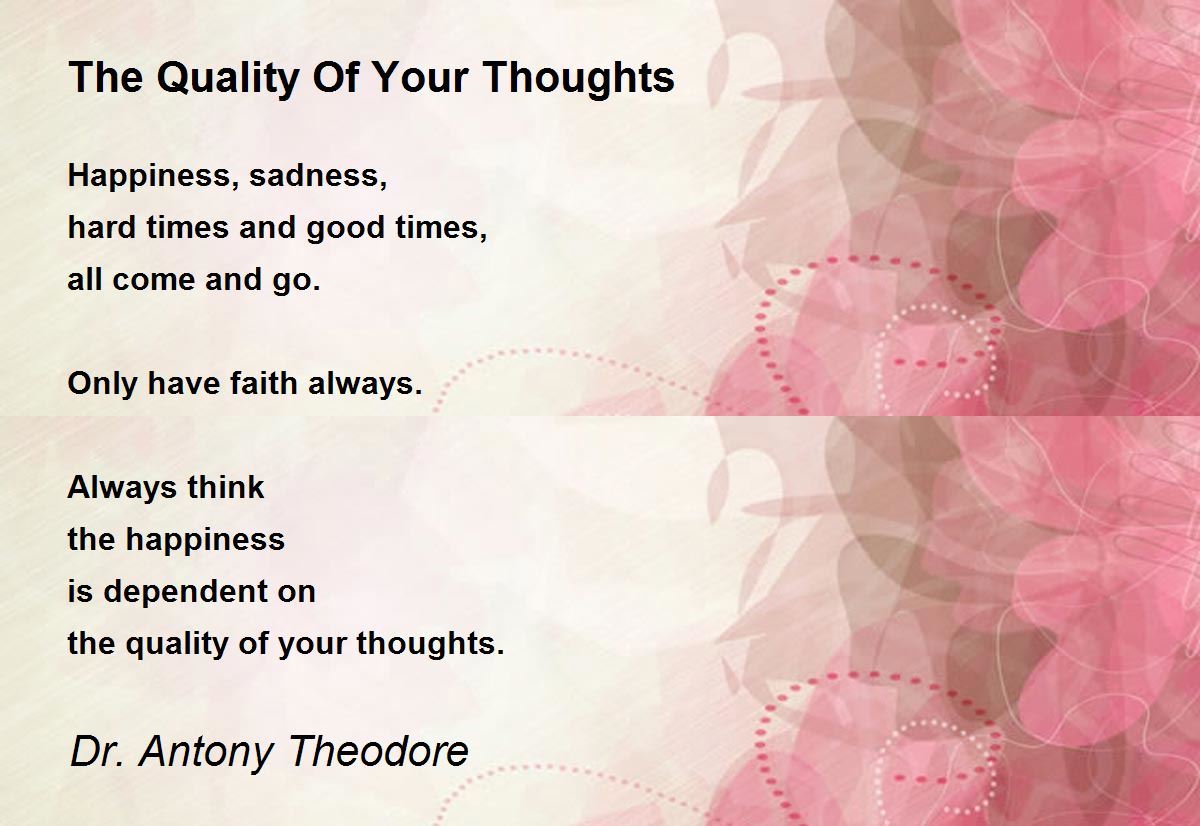 The Quality Of Your Thoughts

Happiness, sadness,
hard times and good times,
all come and go.

Only have faith always.

Always think
the happiness
is dependent on
the quality of your thoughts.

Dr. Antony Theodore